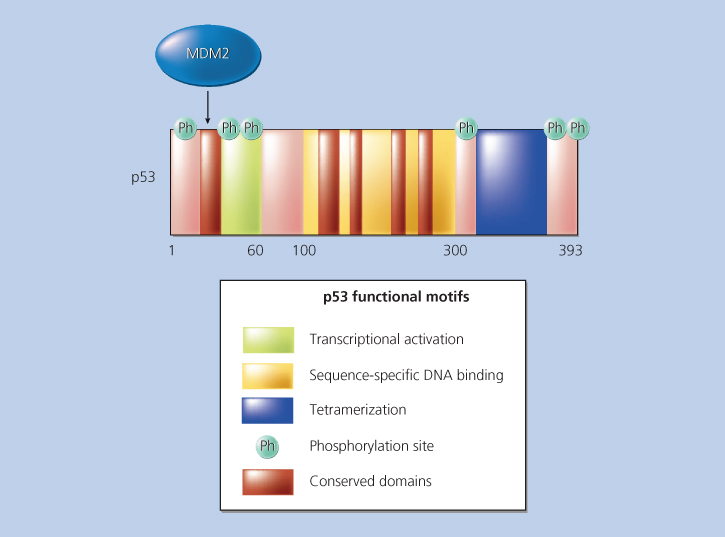 MDM2

Ph Ph Ph Ph Ph Ph

p53

1 60 100 300 393

p53 functional motifs

Transcriptional activation

Sequence-specific DNA binding

Tetramerization

Ph Phosphorylation site

Conserved domains